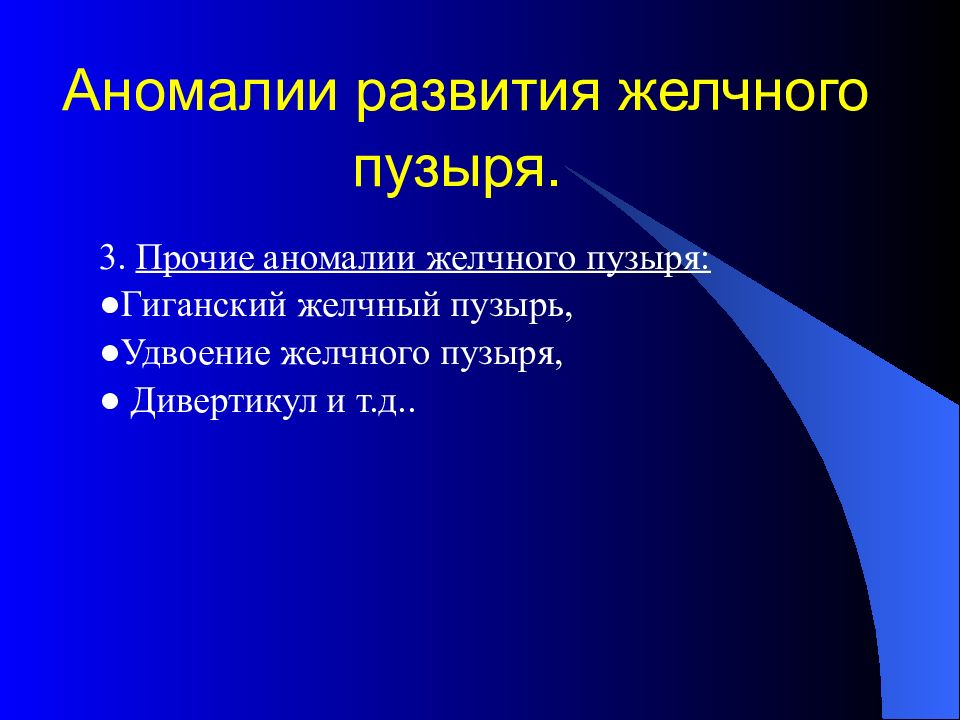 Аномалии развития желчного пузыря.

3. Прочие аномалии желчного пузыря:
●Гиганский желчный пузырь,
●Удвоение желчного пузыря,
● Дивертикул и т.д..